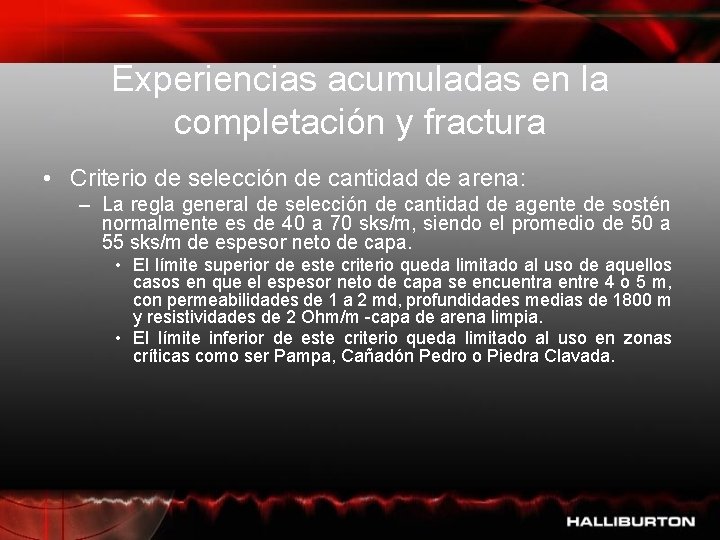 Experiencias acumuladas en la completación y fractura

• Criterio de selección de cantidad de arena:

– La regla general de selección de cantidad de agente de sostén normalmente es de 40 a 70 sks/m, siendo el promedio de 50 a 55 sks/m de espesor neto de capa.

• El límite superior de este criterio queda limitado al uso de aquellos casos en que el espesor neto de capa se encuentra entre 4 o 5 m, con permeabilidades de 1 a 2 md, profundidades medias de 1800 m y resistividades de 2 Ohm/m -capa de arena limpia.

• El límite inferior de este criterio queda limitado al uso en zonas críticas como ser Pampa, Cañadón Pedro o Piedra Clavada.

HALLIBURTON